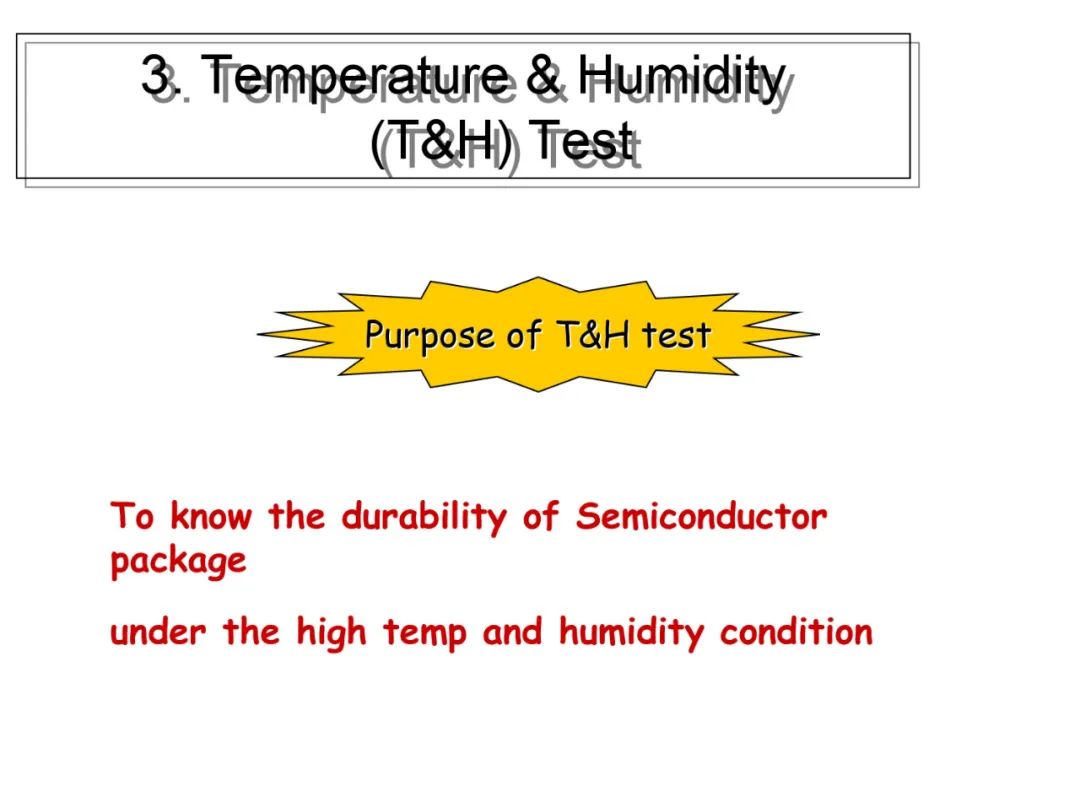 3. Temperature & Humidity (T&H) Test

Purpose of T&H test

To know the durability of Semiconductor package

under the high temp and humidity condition